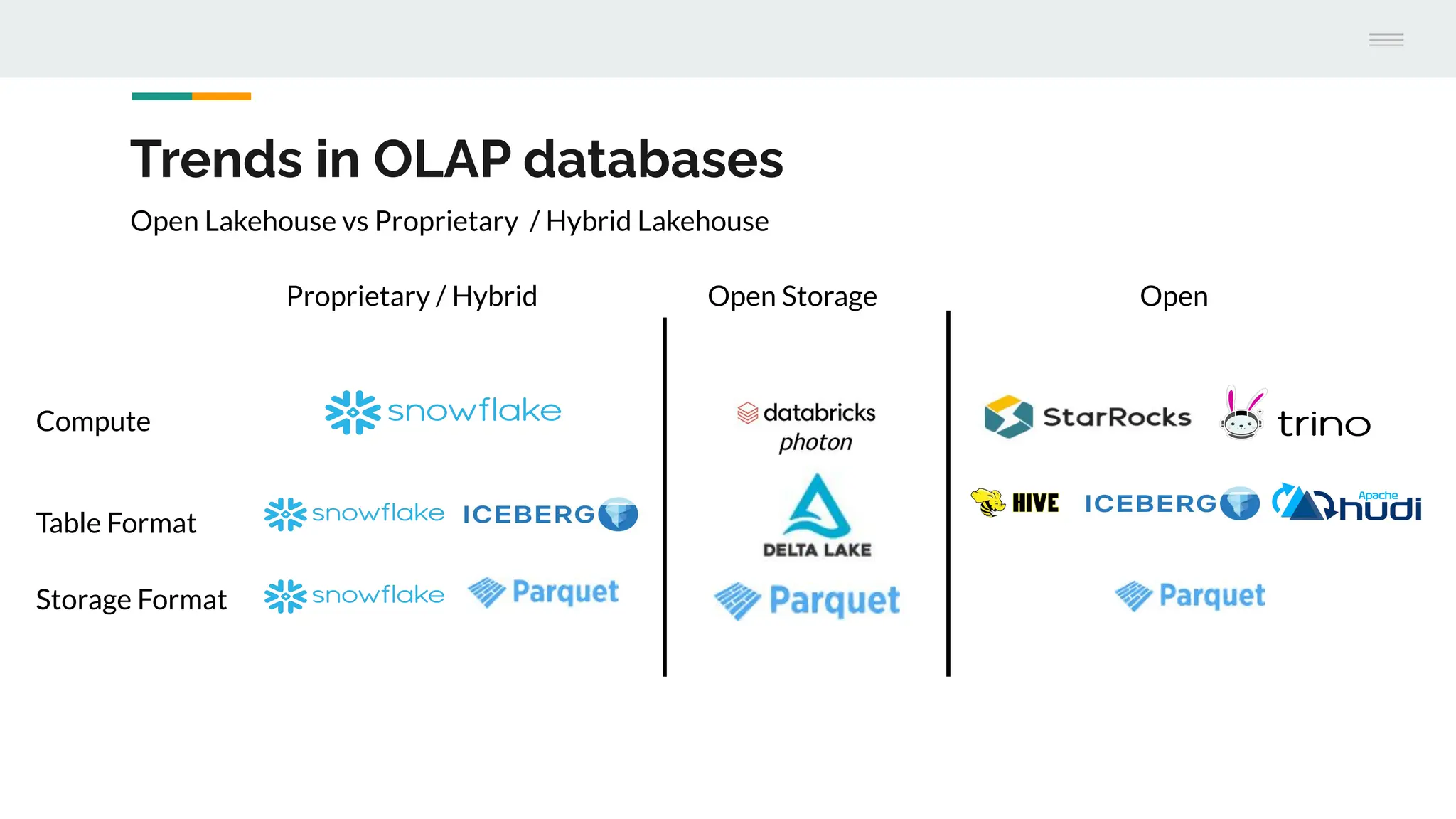 Trends in OLAP databases

Open Lakehouse vs Proprietary / Hybrid Lakehouse

| | Proprietary / Hybrid | Open Storage | Open |
|---|---|---|---|
| Compute | snowflake | databricks photon | StarRocks trino |
| Table Format | snowflake ICEBERG | DELTA LAKE | HIVE ICEBERG Apache hudi |
| Storage Format | snowflake Parquet | Parquet | Parquet |